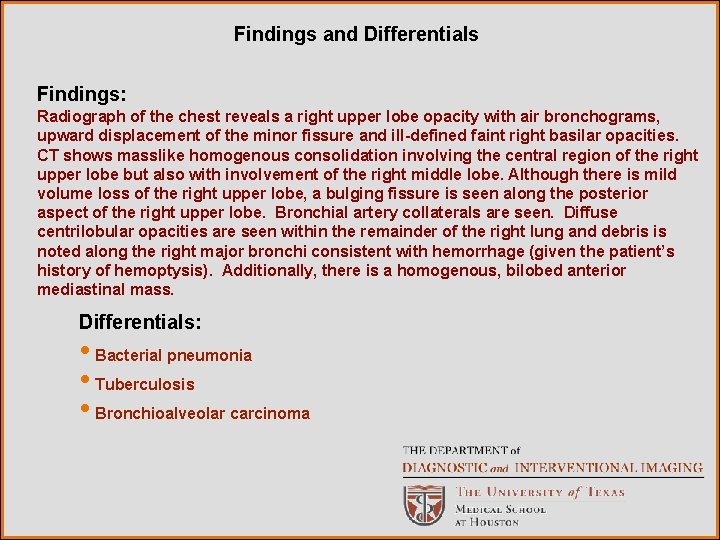 Findings and Differentials

Findings:
Radiograph of the chest reveals a right upper lobe opacity with air bronchograms, upward displacement of the minor fissure and ill-defined faint right basilar opacities. CT shows masslike homogenous consolidation involving the central region of the right upper lobe but also with involvement of the right middle lobe. Although there is mild volume loss of the right upper lobe, a bulging fissure is seen along the posterior aspect of the right upper lobe. Bronchial artery collaterals are seen. Diffuse centrilobular opacities are seen within the remainder of the right lung and debris is noted along the right major bronchi consistent with hemorrhage (given the patient's history of hemoptysis). Additionally, there is a homogenous, bilobed anterior mediastinal mass.

Differentials:
• Bacterial pneumonia
• Tuberculosis
• Bronchioalveolar carcinoma

THE DEPARTMENT of
DIAGNOSTIC and INTERVENTIONAL IMAGING
THE UNIVERSITY of TEXAS
MEDICAL SCHOOL
AT HOUSTON